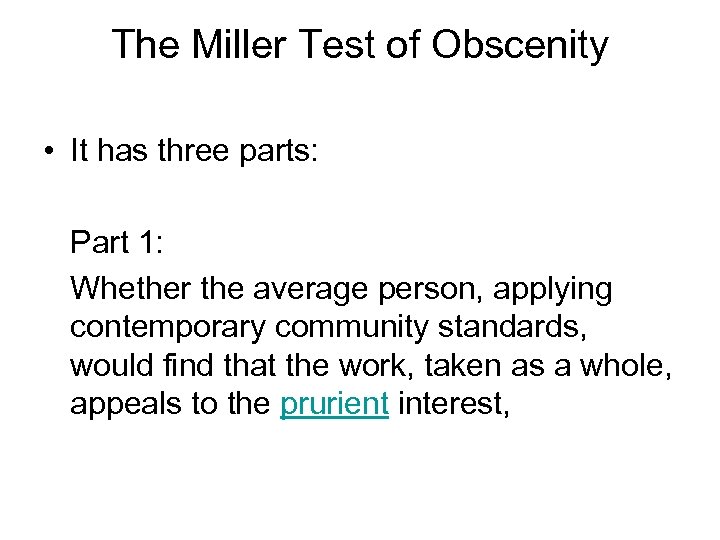 The Miller Test of Obscenity

• It has three parts:

Part 1:

Whether the average person, applying contemporary community standards, would find that the work, taken as a whole, appeals to the prurient interest,